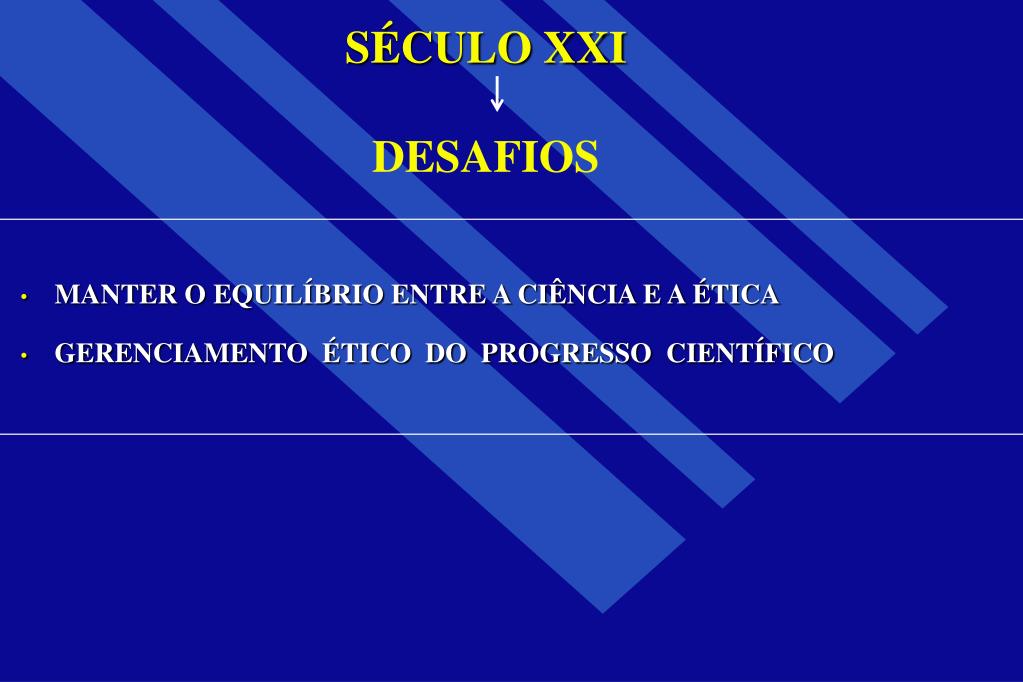 SÉCULO XXI
↓
DESAFIOS

• MANTER O EQUILÍBRIO ENTRE A CIÊNCIA E A ÉTICA
• GERENCIAMENTO ÉTICO DO PROGRESSO CIENTÍFICO